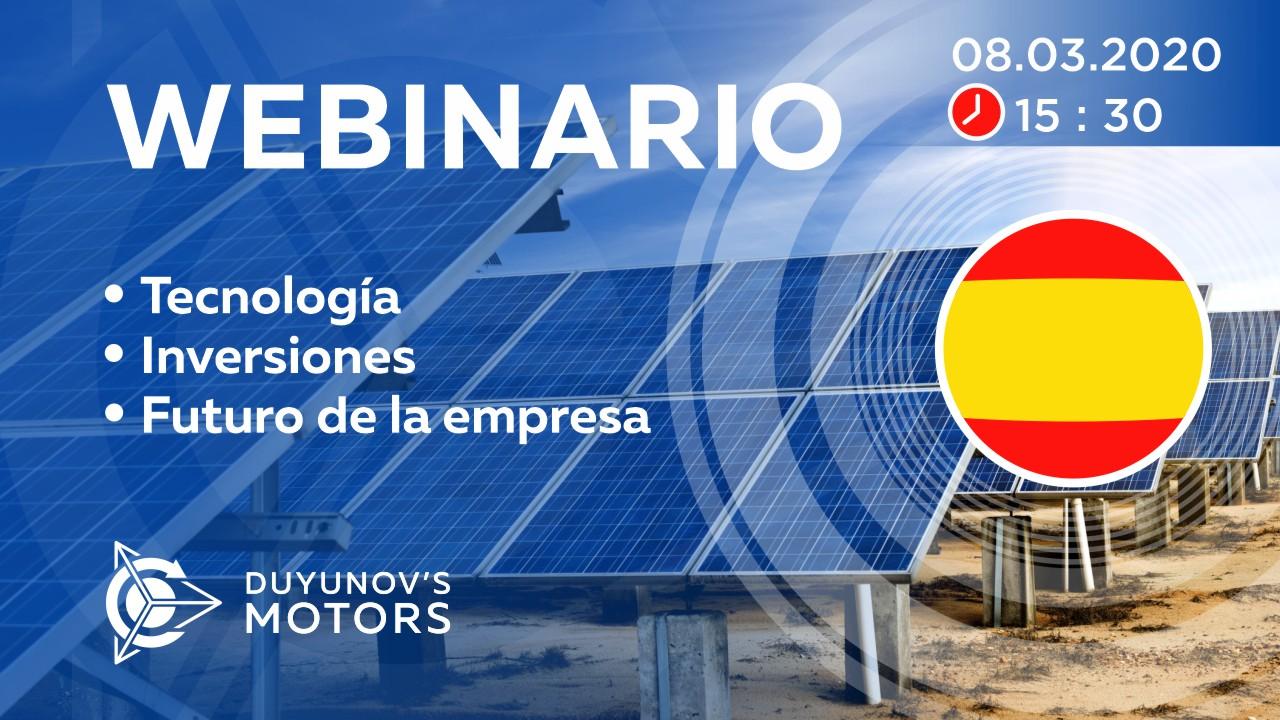 WEBINARIO

08.03.2020
15 : 30

• Tecnología
• Inversiones
• Futuro de la empresa

DUYUNOV'S
MOTORS